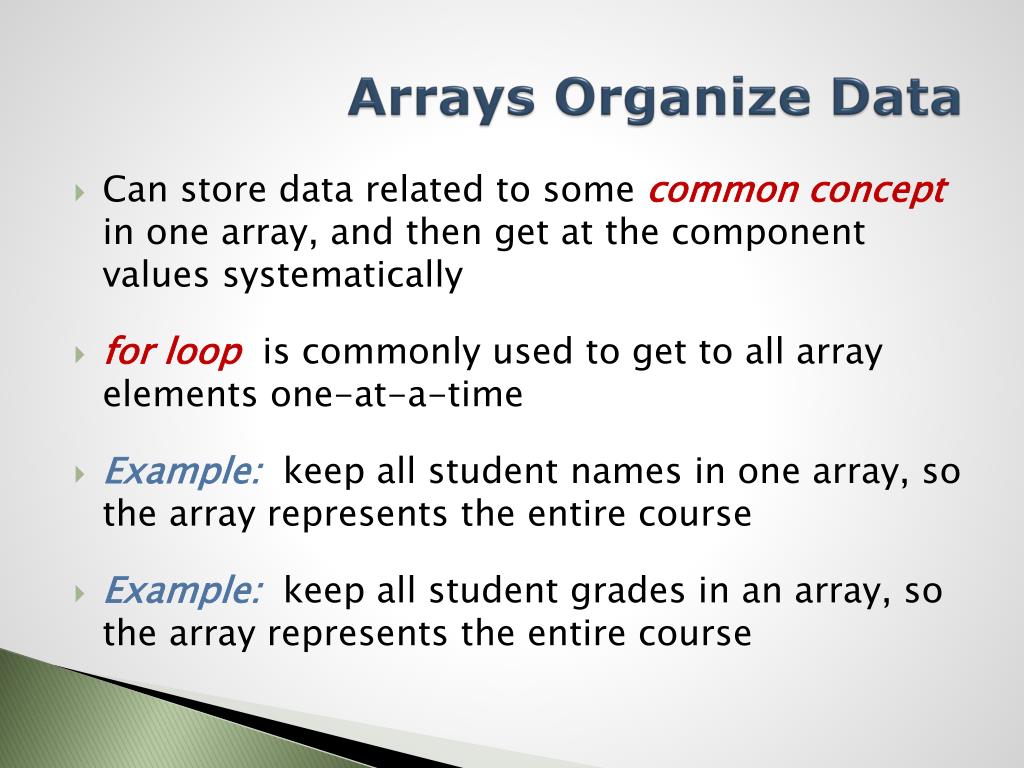 Arrays Organize Data

Can store data related to some common concept in one array, and then get at the component values systematically

for loop is commonly used to get to all array elements one-at-a-time

Example: keep all student names in one array, so the array represents the entire course

Example: keep all student grades in an array, so the array represents the entire course